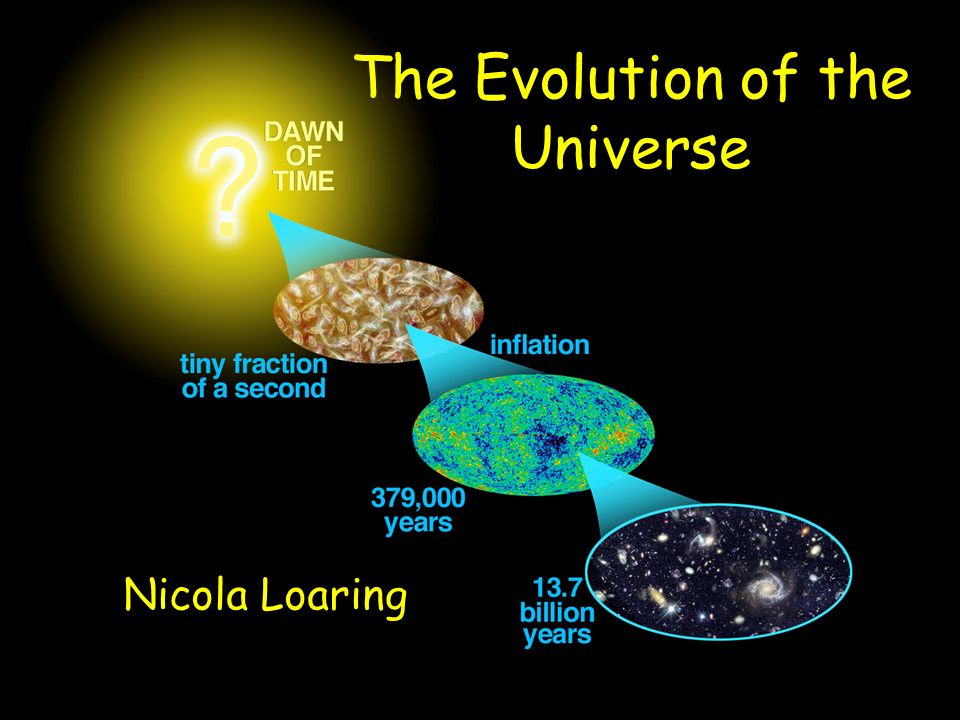 The Evolution of the Universe

?

DAWN OF TIME

tiny fraction of a second

inflation

379,000 years

13.7 billion years

Nicola Loaring